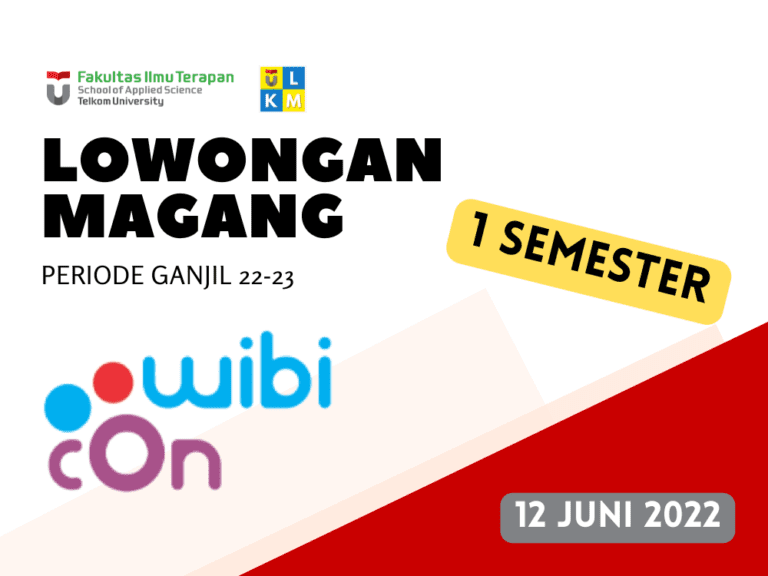 Fakultas Ilmu Terapan
School of Applied Science
Telkom University

U L
K M

LOWONGAN MAGANG

PERIODE GANJIL 22-23

1 SEMESTER

wibi
cOn

12 JUNI 2022